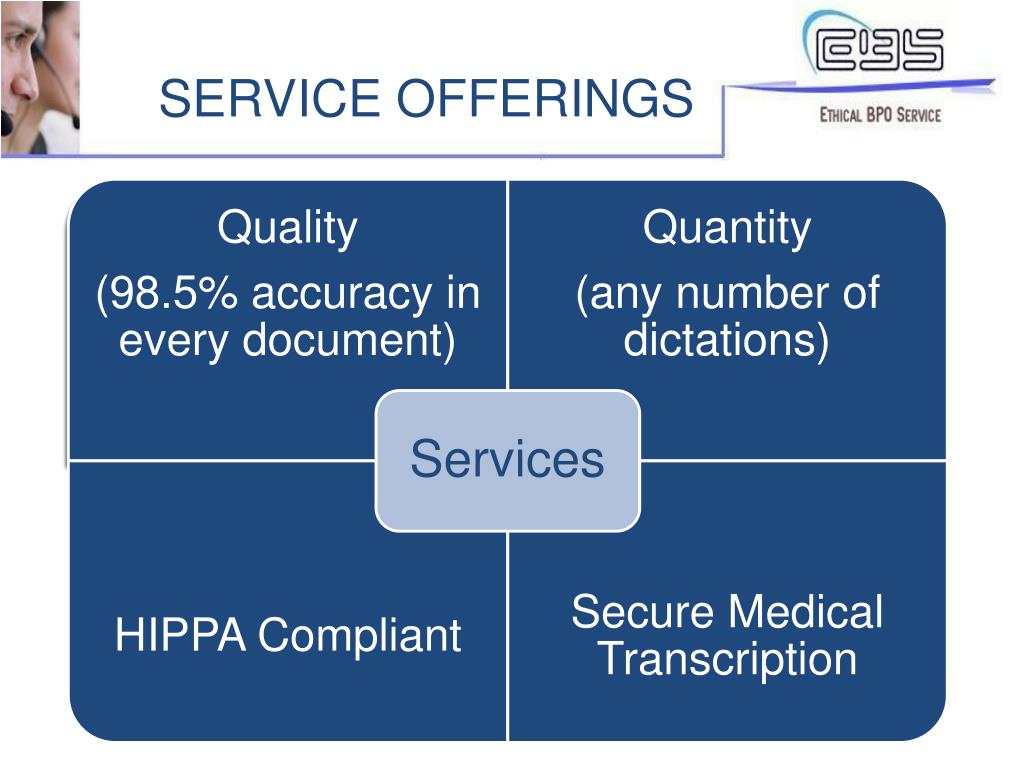 SERVICE OFFERINGS

EBS
ETHICAL BPO SERVICE

Quality
(98.5% accuracy in every document)

Quantity
(any number of dictations)

Services

HIPPA Compliant

Secure Medical Transcription